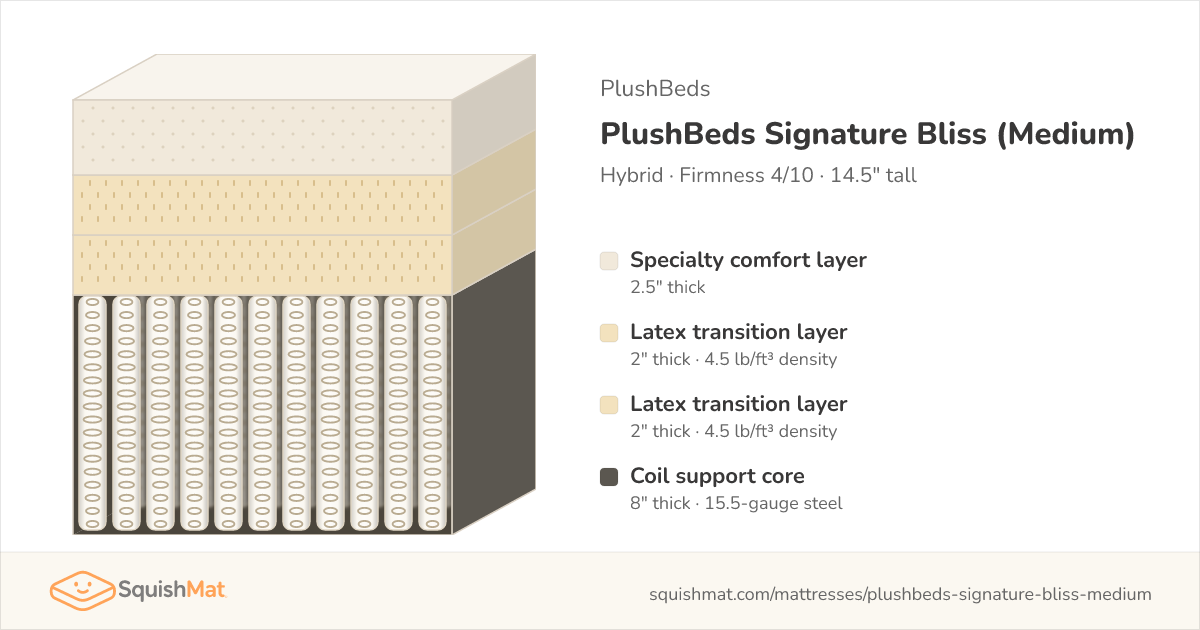 PlushBeds

PlushBeds Signature Bliss (Medium)

Hybrid · Firmness 4/10 · 14.5" tall

Specialty comfort layer
2.5" thick

Latex transition layer
2" thick · 4.5 lb/ft³ density

Latex transition layer
2" thick · 4.5 lb/ft³ density

Coil support core
8" thick · 15.5-gauge steel

SquishMat

squishmat.com/mattresses/plushbeds-signature-bliss-medium